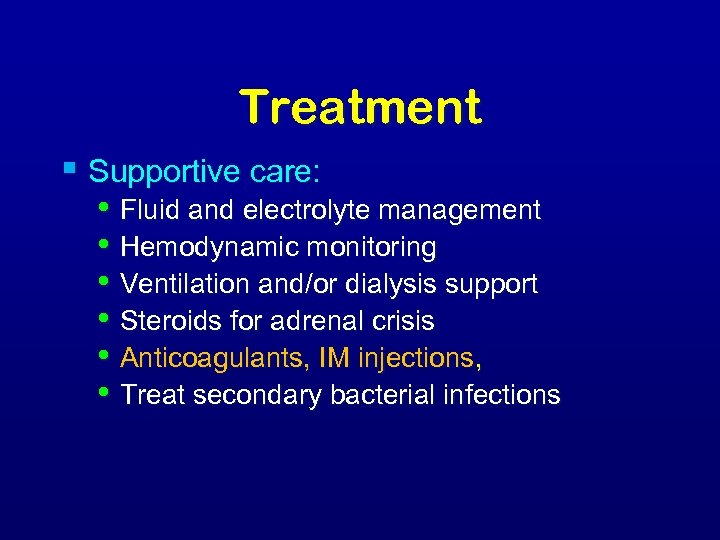 Treatment

▪ Supportive care:
• Fluid and electrolyte management
• Hemodynamic monitoring
• Ventilation and/or dialysis support
• Steroids for adrenal crisis
• Anticoagulants, IM injections,
• Treat secondary bacterial infections